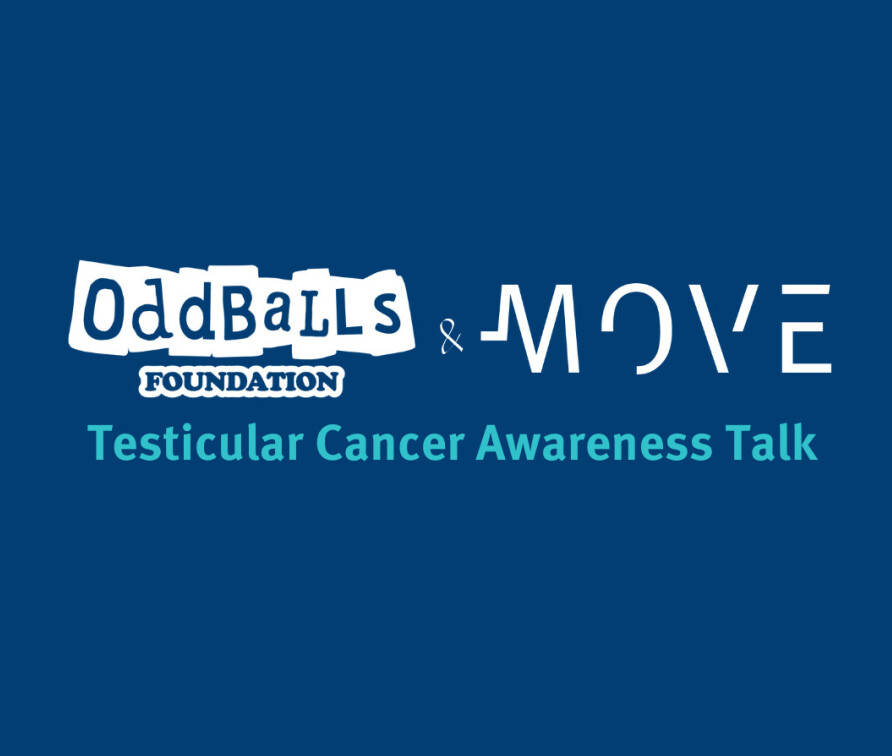 OddBaLLs
FOUNDATION
& MOVE
Testicular Cancer Awareness Talk